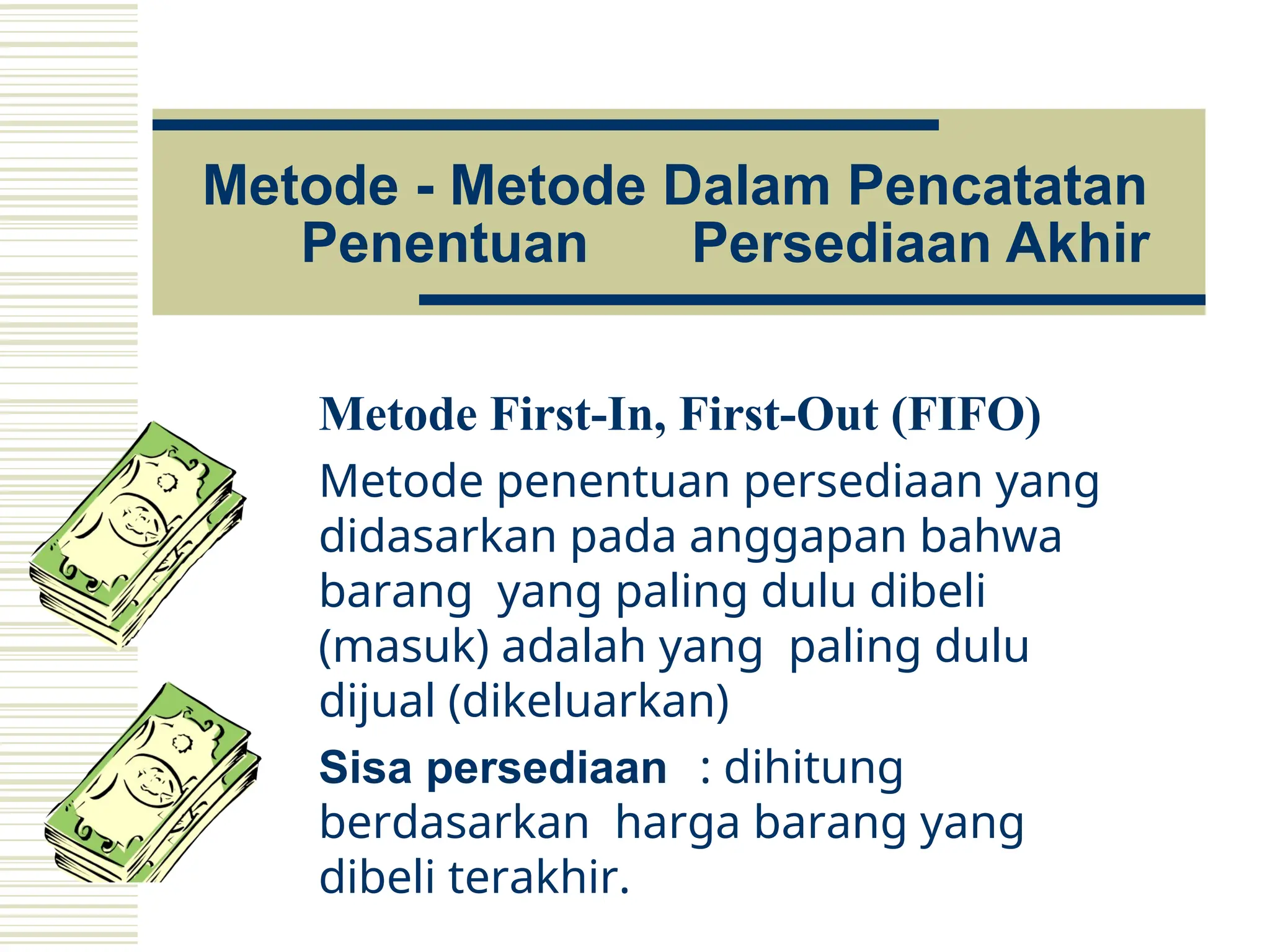 Metode - Metode Dalam Pencatatan Penentuan Persediaan Akhir

Metode First-In, First-Out (FIFO)

Metode penentuan persediaan yang didasarkan pada anggapan bahwa barang yang paling dulu dibeli (masuk) adalah yang paling dulu dijual (dikeluarkan)

Sisa persediaan : dihitung berdasarkan harga barang yang dibeli terakhir.